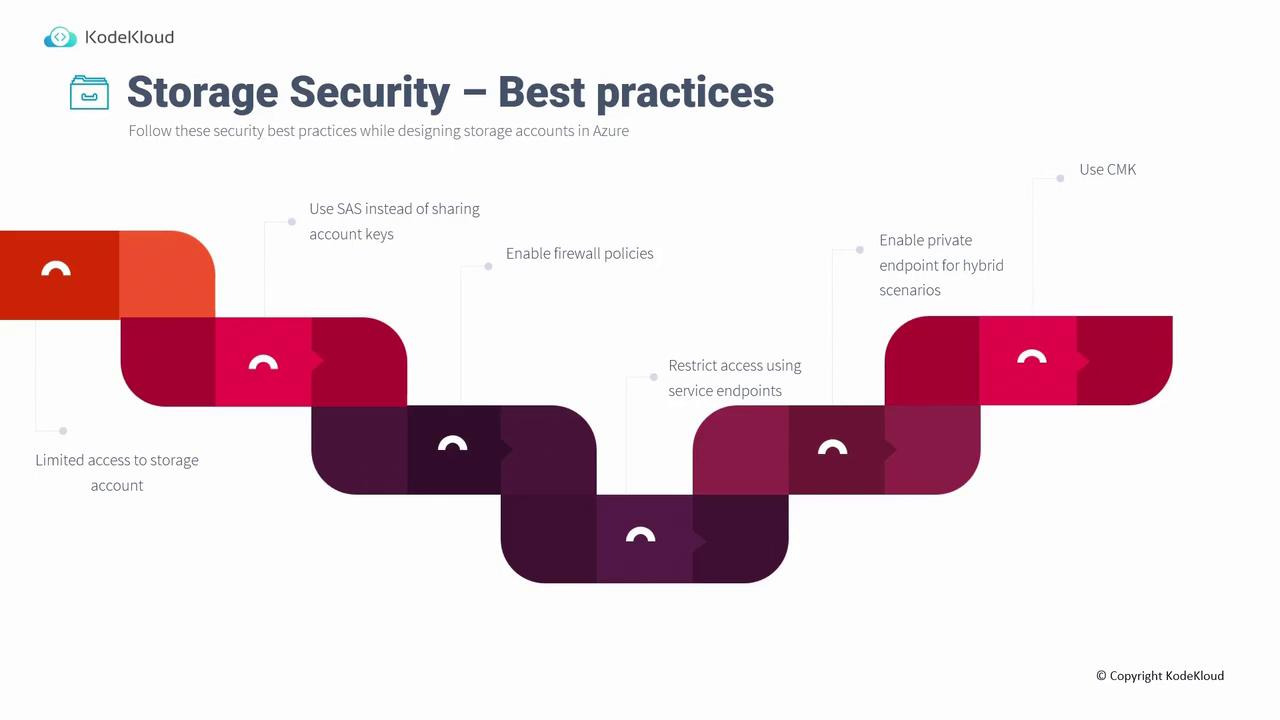 KodeKloud

Storage Security – Best practices

Follow these security best practices while designing storage accounts in Azure

Limited access to storage account

Use SAS instead of sharing account keys

Enable firewall policies

Restrict access using service endpoints

Enable private endpoint for hybrid scenarios

Use CMK

© Copyright KodeKloud